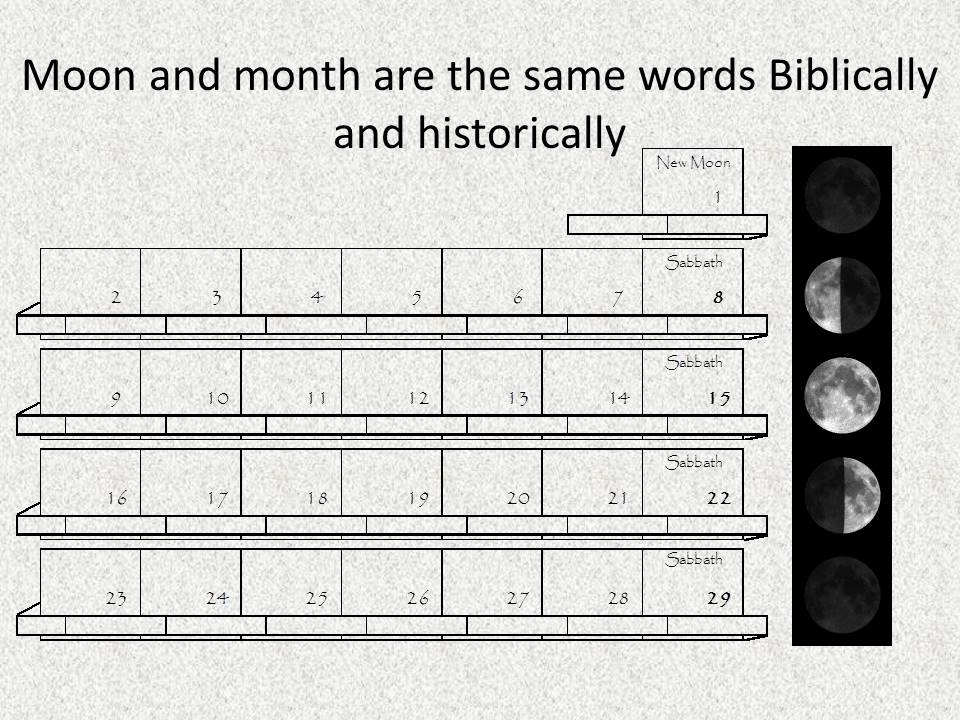 Moon and month are the same words Biblically and historically

| | | | | | | New Moon 1 |
|---|---|---|---|---|---|---|
| 2 | 3 | 4 | 5 | 6 | 7 | Sabbath 8 |
| 9 | 10 | 11 | 12 | 13 | 14 | Sabbath 15 |
| 16 | 17 | 18 | 19 | 20 | 21 | Sabbath 22 |
| 23 | 24 | 25 | 26 | 27 | 28 | Sabbath 29 |